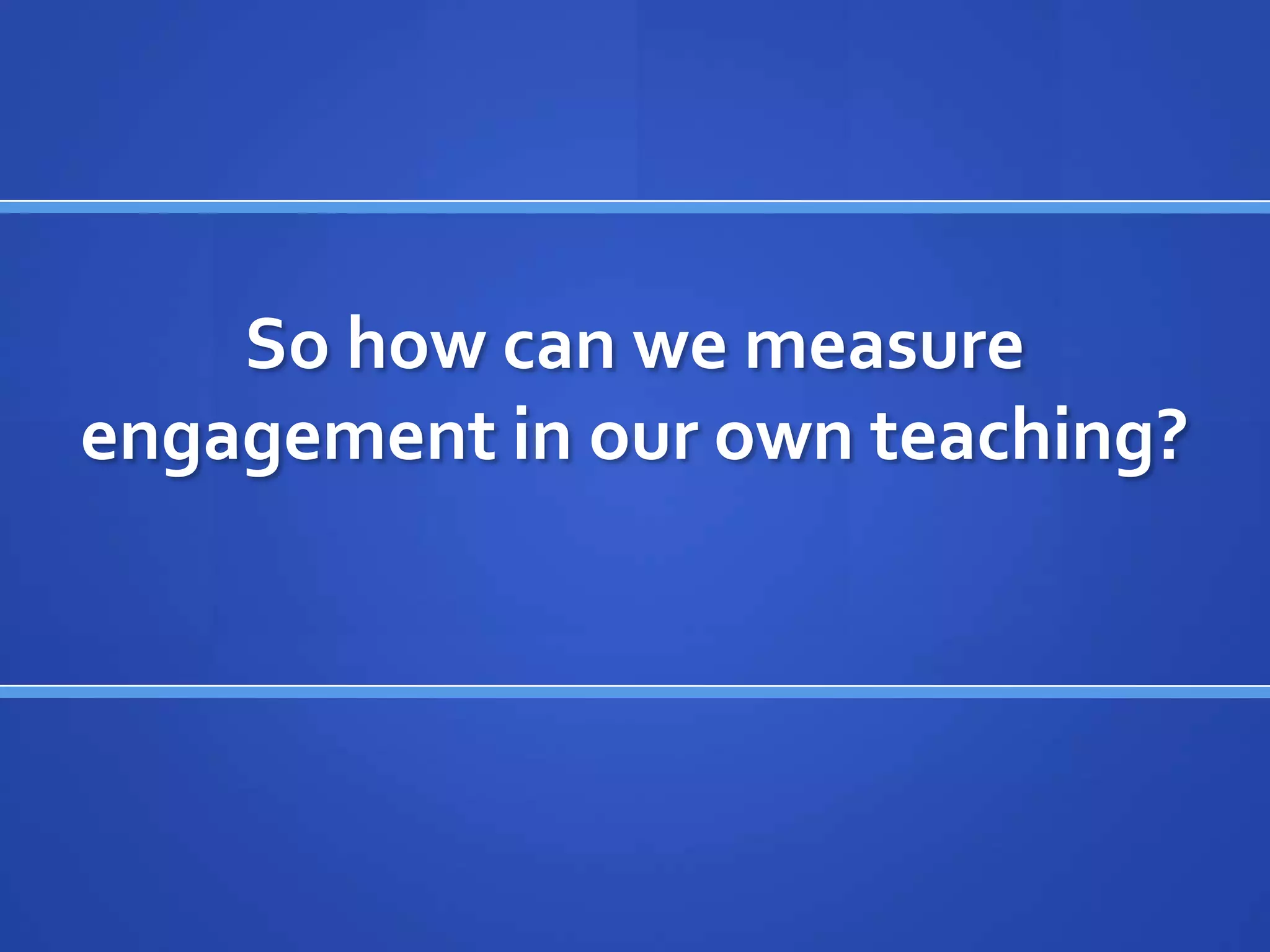 So how can we measure engagement in our own teaching?